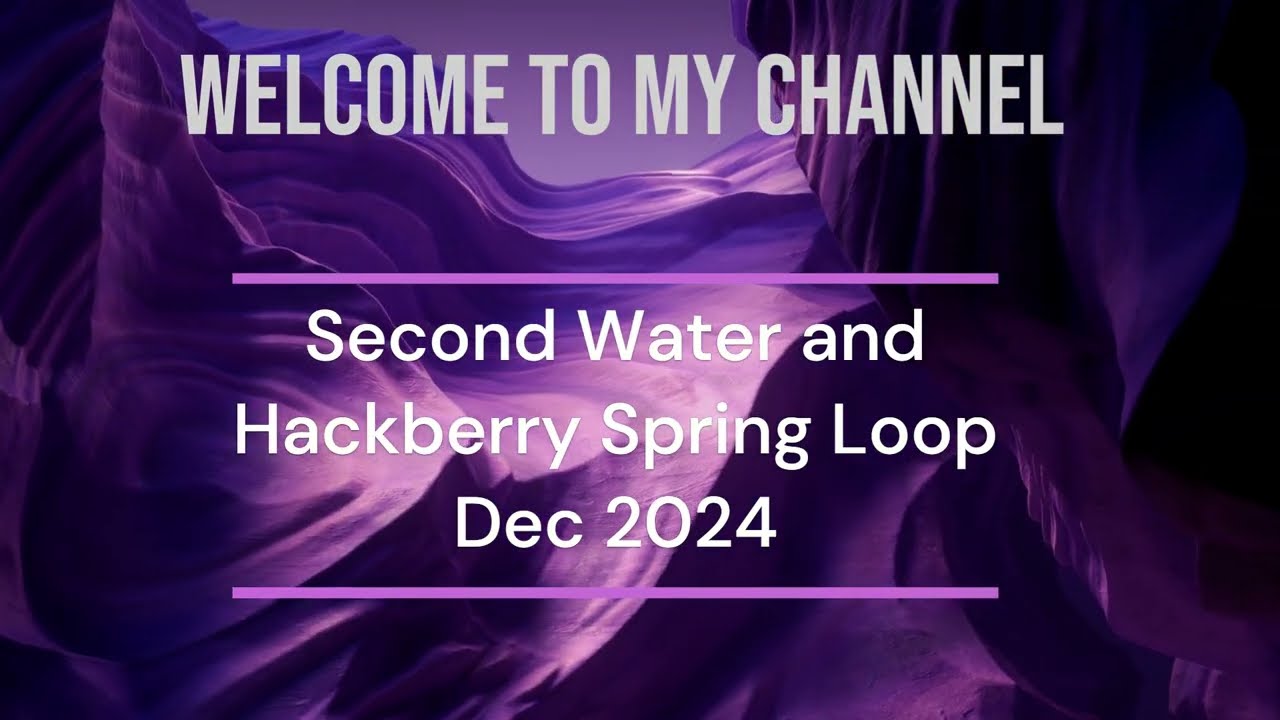 WELCOME TO MY CHANNEL

Second Water and Hackberry Spring Loop Dec 2024